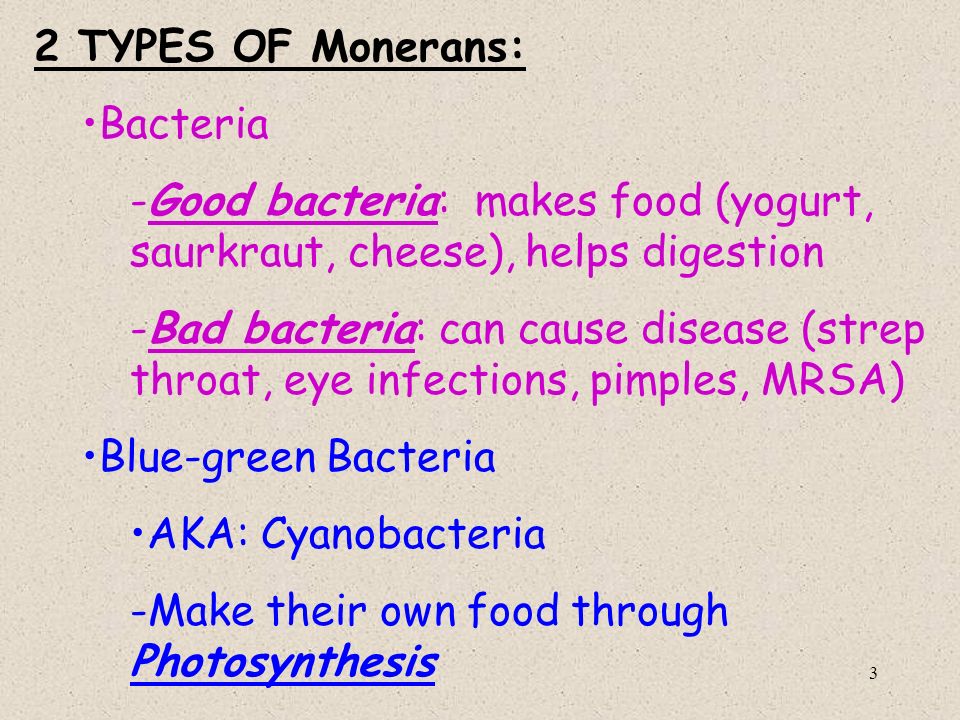 2 TYPES OF Monerans:

•Bacteria

-Good bacteria: makes food (yogurt, saurkraut, cheese), helps digestion

-Bad bacteria: can cause disease (strep throat, eye infections, pimples, MRSA)

•Blue-green Bacteria

•AKA: Cyanobacteria

-Make their own food through Photosynthesis

3